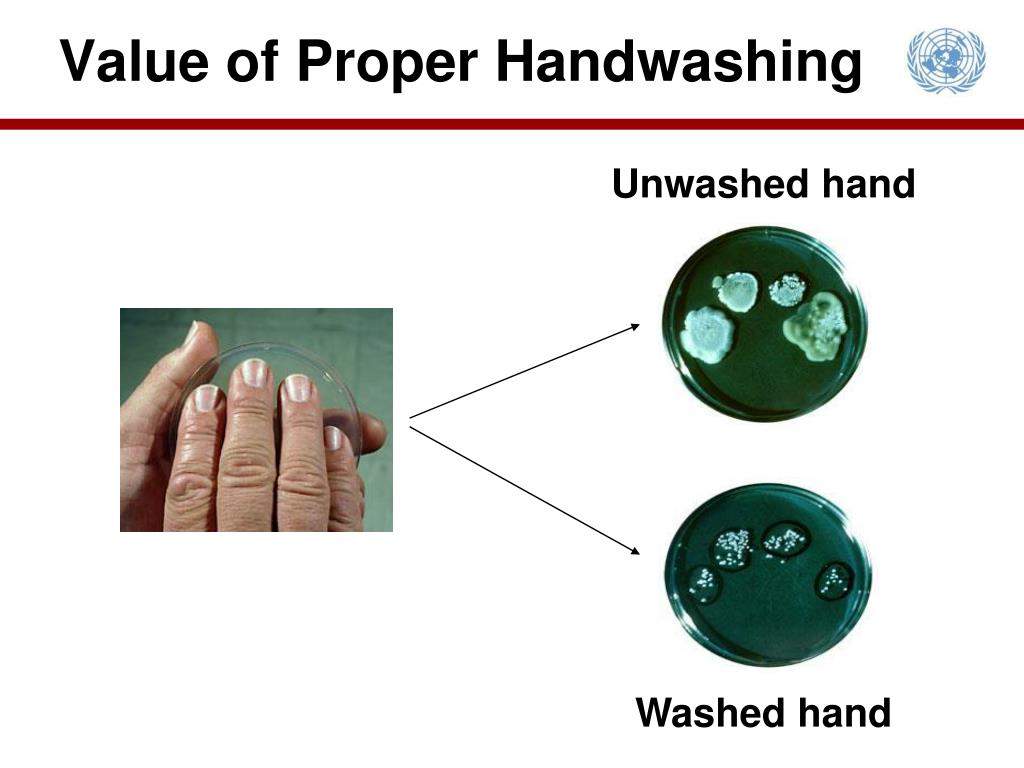 Value of Proper Handwashing

Unwashed hand

Washed hand